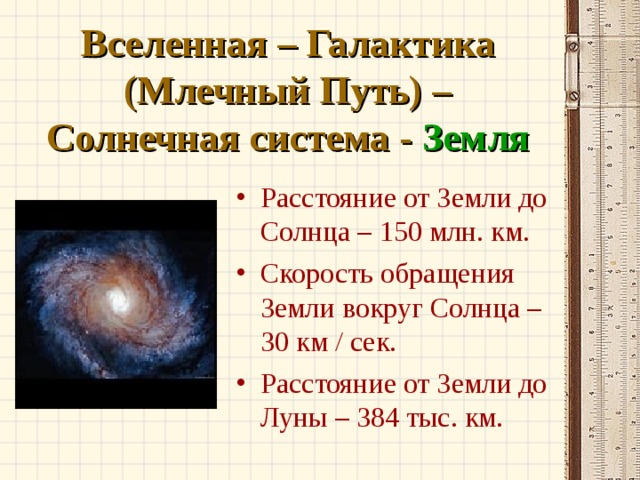 Вселенная – Галактика (Млечный Путь) – Солнечная система - Земля

• Расстояние от Земли до Солнца – 150 млн. км.
• Скорость обращения Земли вокруг Солнца – 30 км / сек.
• Расстояние от Земли до Луны – 384 тыс. км.